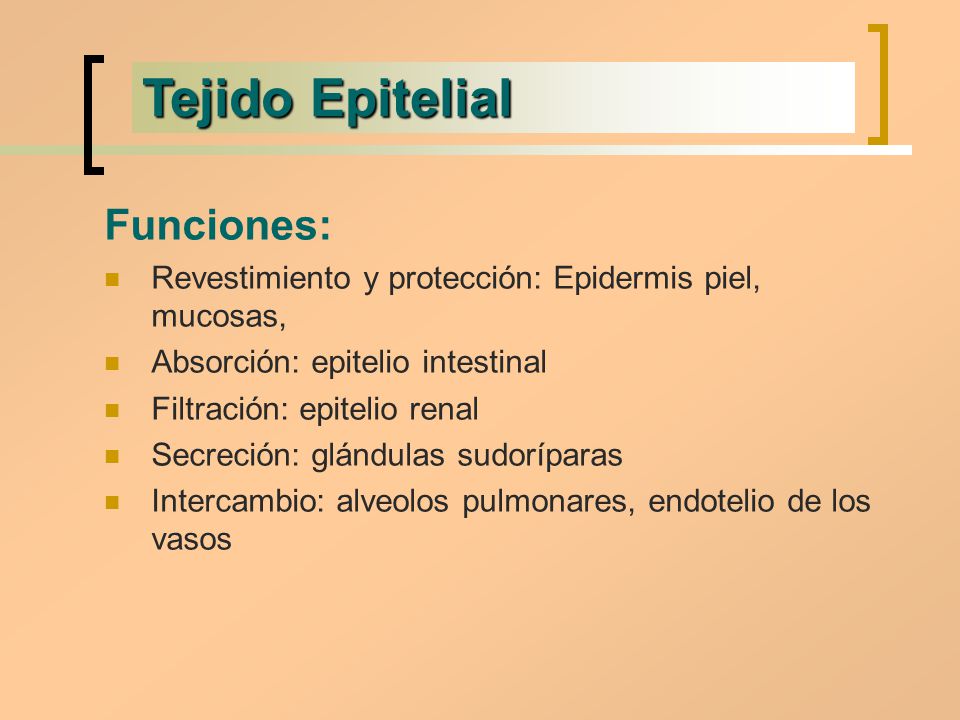 Tejido Epitelial

Funciones:

- Revestimiento y protección: Epidermis piel, mucosas,
- Absorción: epitelio intestinal
- Filtración: epitelio renal
- Secreción: glándulas sudoríparas
- Intercambio: alveolos pulmonares, endotelio de los vasos